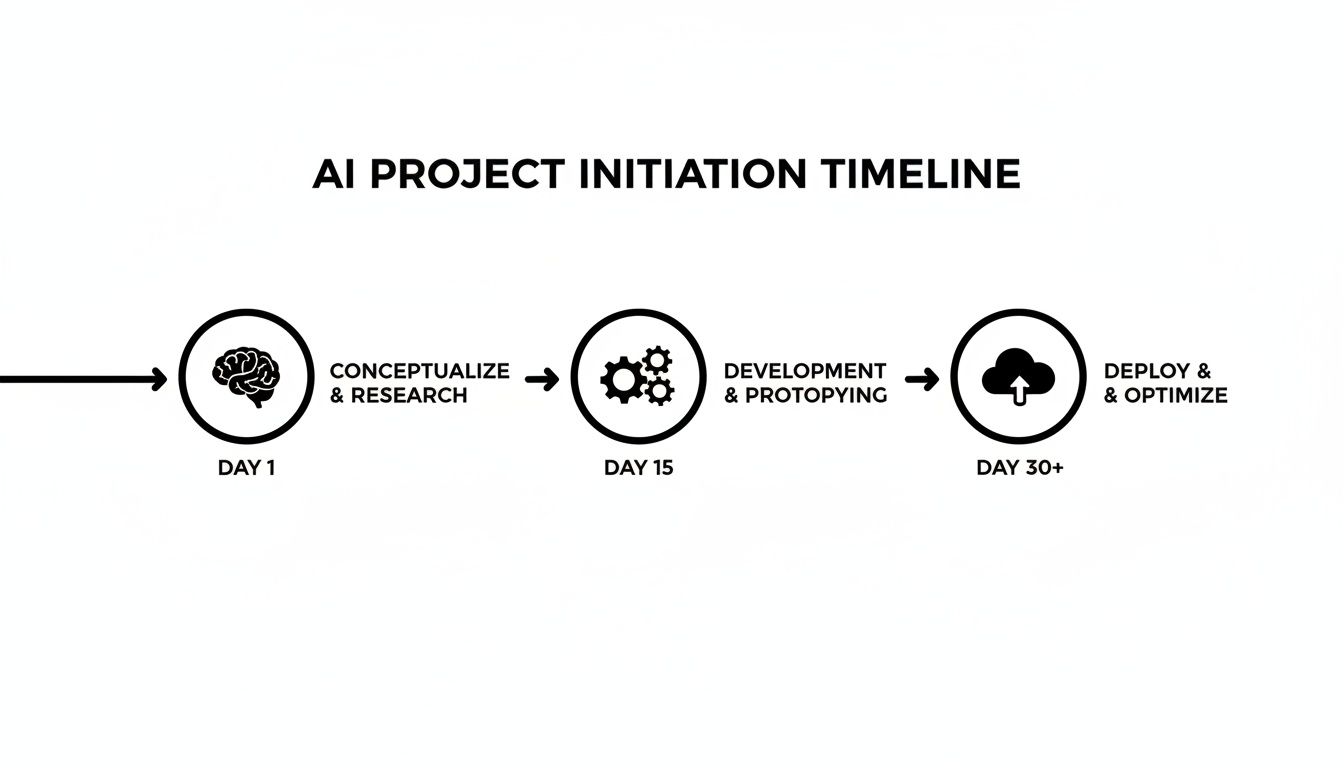 AI PROJECT INITIATION TIMELINE

CONCEPTUALIZE & RESEARCH

DAY 1

DEVELOPMENT & PROTOPYING

DAY 15

DEPLOY & & OPTIMIZE

DAY 30+